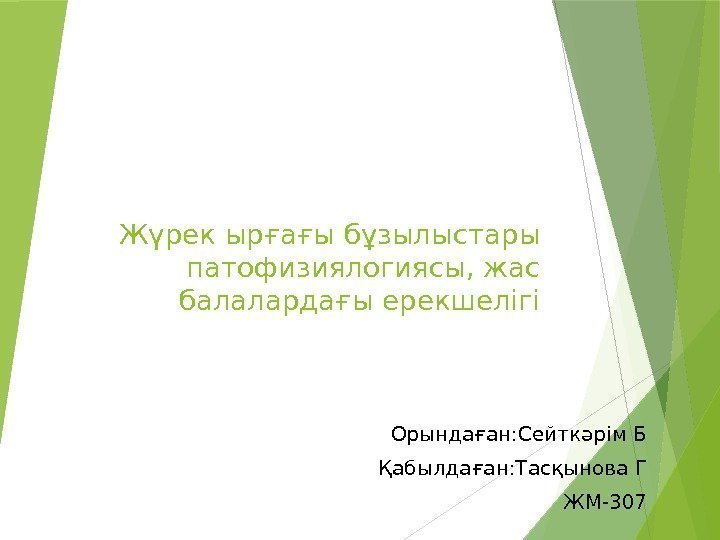 Жүрек ырғағы бұзылыстары патофизиялогиясы, жас балалардағы ерекшелігі

Орындаған:Сейткәрім Б
Қабылдаған:Тасқынова Г
ЖМ-307